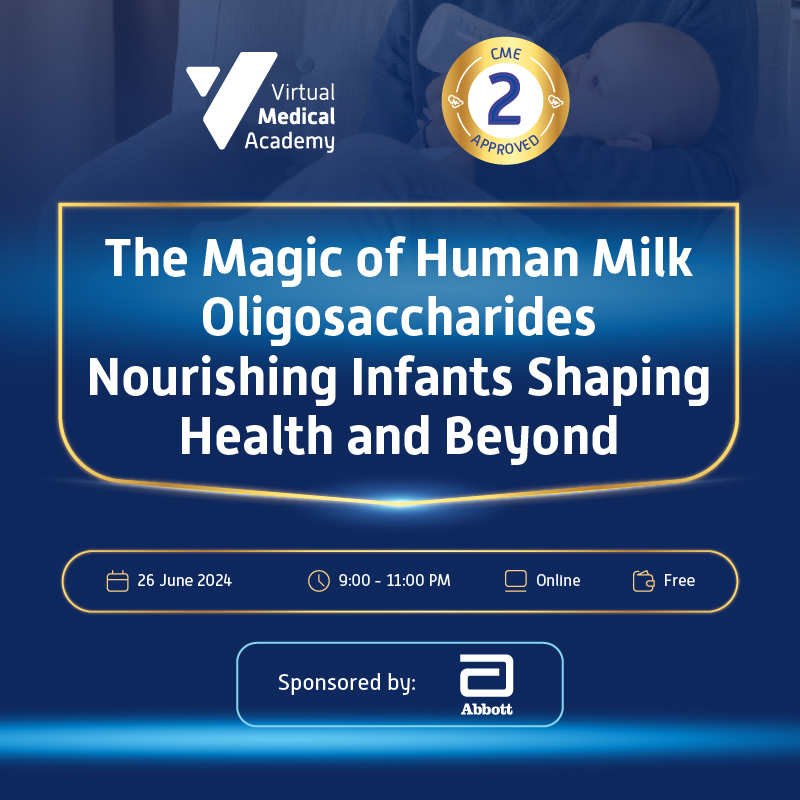 Virtual Medical Academy

CME
2
APPROVED

The Magic of Human Milk Oligosaccharides Nourishing Infants Shaping Health and Beyond

26 June 2024
9:00 - 11:00 PM
Online
Free

Sponsored by:
Abbott